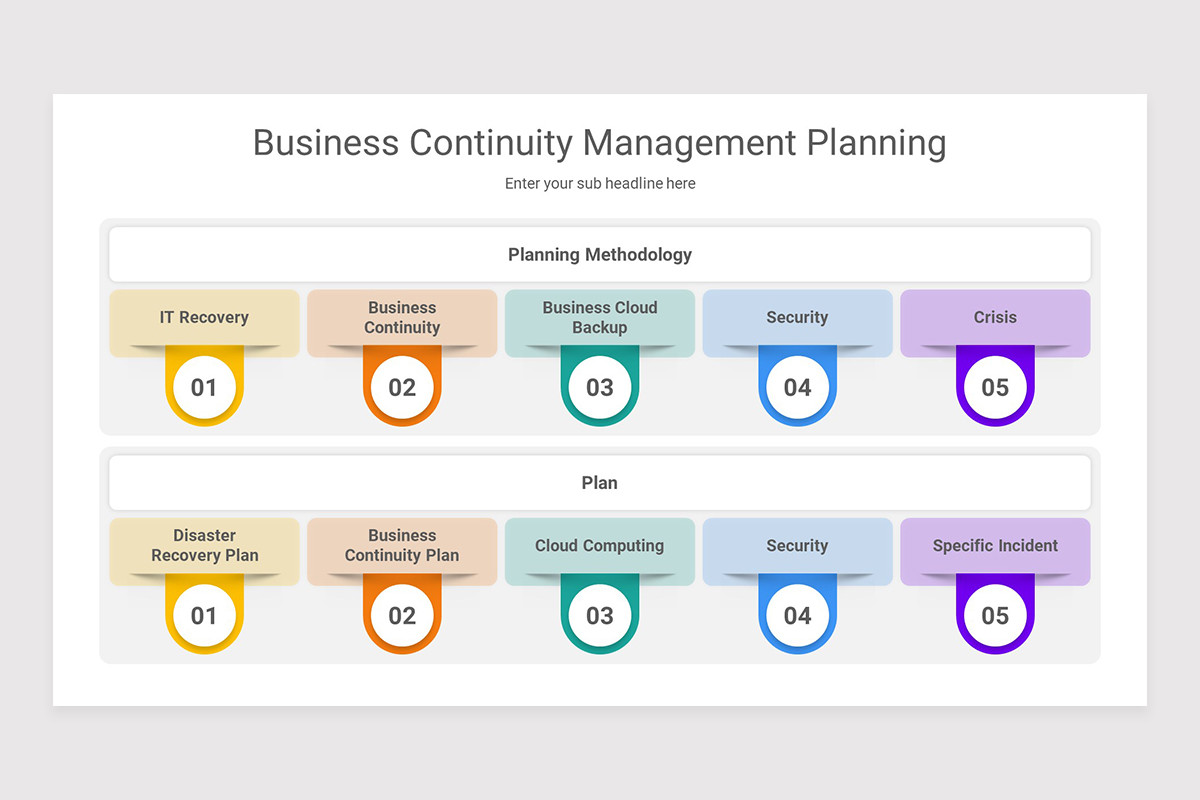 Business Continuity Management Planning

Enter your sub headline here

Planning Methodology

IT Recovery
01

Business Continuity
02

Business Cloud Backup
03

Security
04

Crisis
05

Plan

Disaster Recovery Plan
01

Business Continuity Plan
02

Cloud Computing
03

Security
04

Specific Incident
05